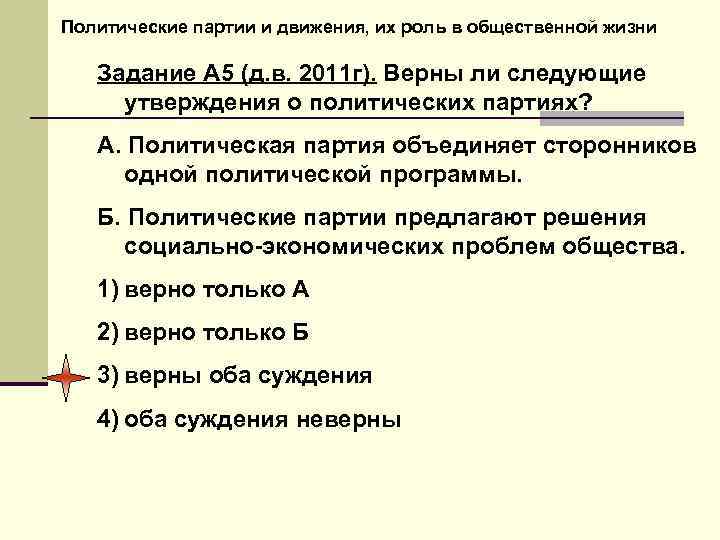 Политические партии и движения, их роль в общественной жизни

Задание А5 (д.в. 2011г). Верны ли следующие утверждения о политических партиях?

А. Политическая партия объединяет сторонников одной политической программы.

Б. Политические партии предлагают решения социально-экономических проблем общества.

1) верно только А

2) верно только Б

3) верны оба суждения

4) оба суждения неверны